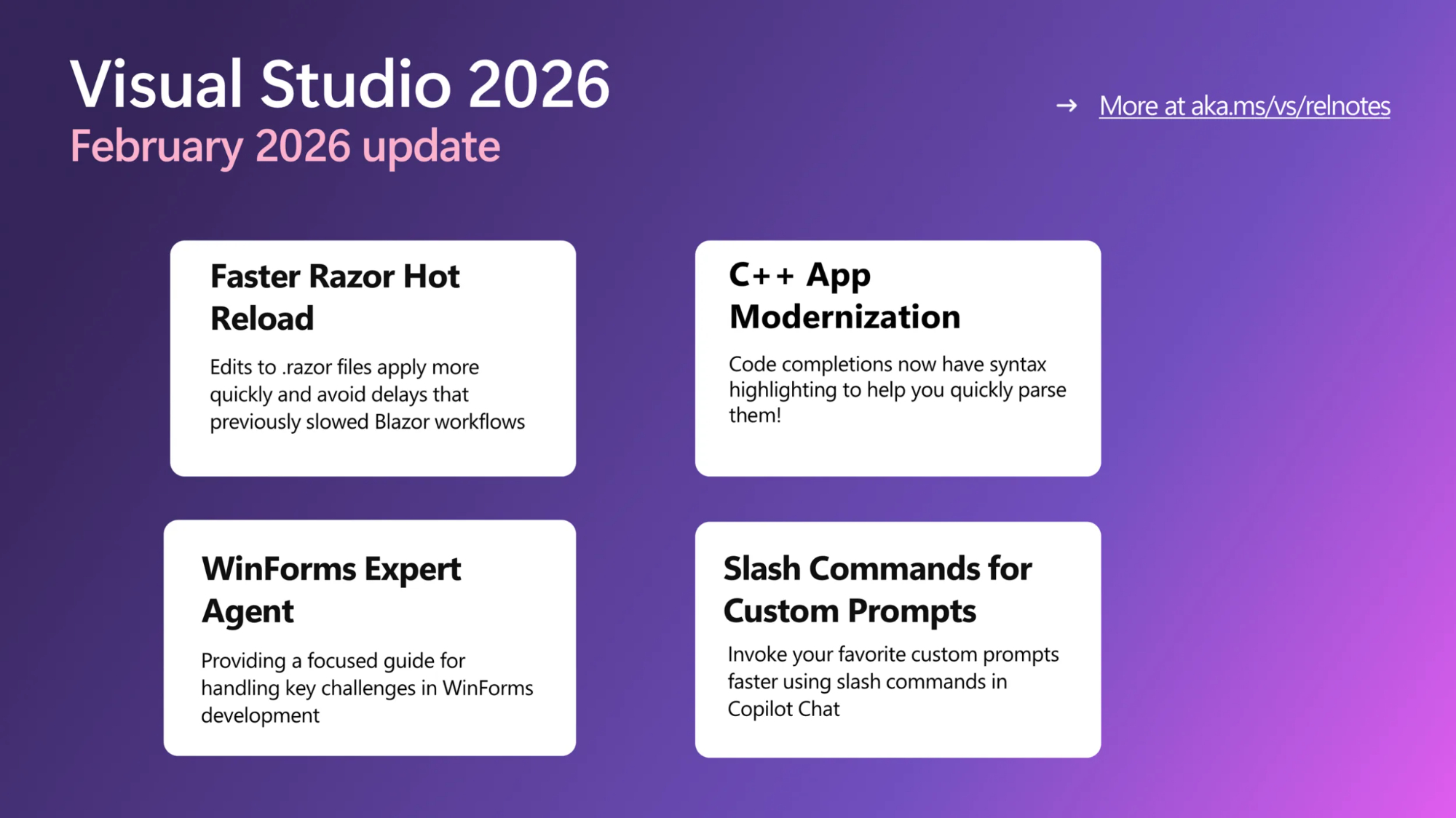 Visual Studio 2026
February 2026 update

→ More at aka.ms/vs/relnotes

Faster Razor Hot Reload

Edits to .razor files apply more quickly and avoid delays that previously slowed Blazor workflows

C++ App Modernization

Code completions now have syntax highlighting to help you quickly parse them!

WinForms Expert Agent

Providing a focused guide for handling key challenges in WinForms development

Slash Commands for Custom Prompts

Invoke your favorite custom prompts faster using slash commands in Copilot Chat